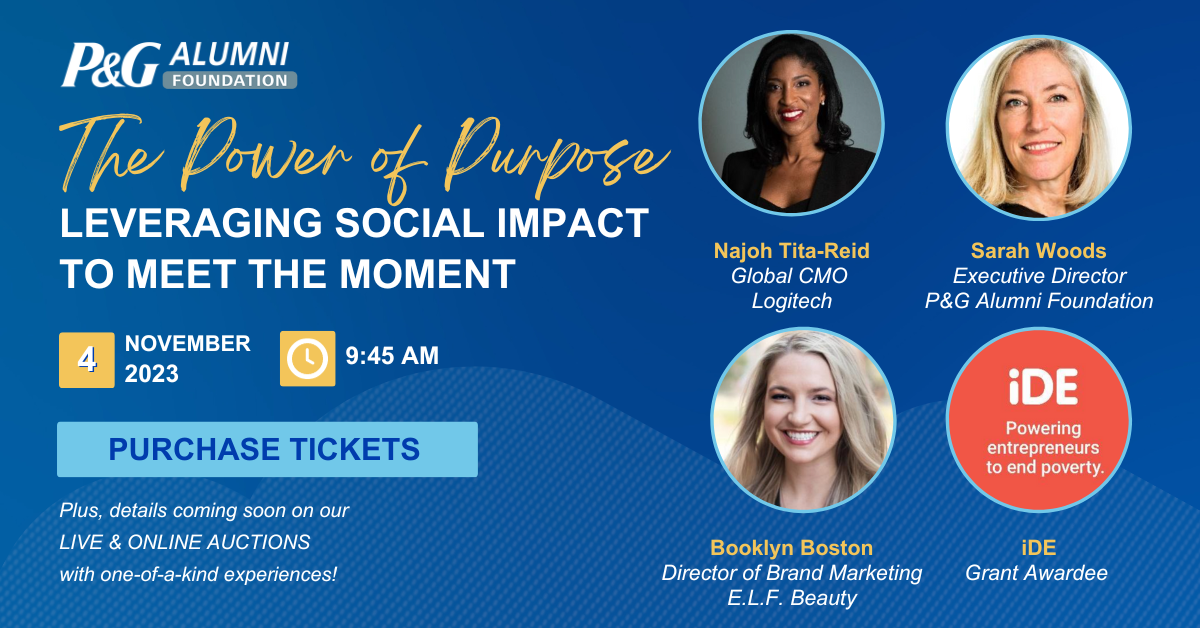 P&G ALUMNI FOUNDATION

The Power of Purpose

LEVERAGING SOCIAL IMPACT TO MEET THE MOMENT

4 NOVEMBER 2023

9:45 AM

PURCHASE TICKETS

Plus, details coming soon on our LIVE & ONLINE AUCTIONS with one-of-a-kind experiences!

Najoh Tita-Reid
Global CMO
Logitech

Sarah Woods
Executive Director
P&G Alumni Foundation

Booklyn Boston
Director of Brand Marketing
E.L.F. Beauty

iDE
Powering entrepreneurs to end poverty.

iDE
Grant Awardee